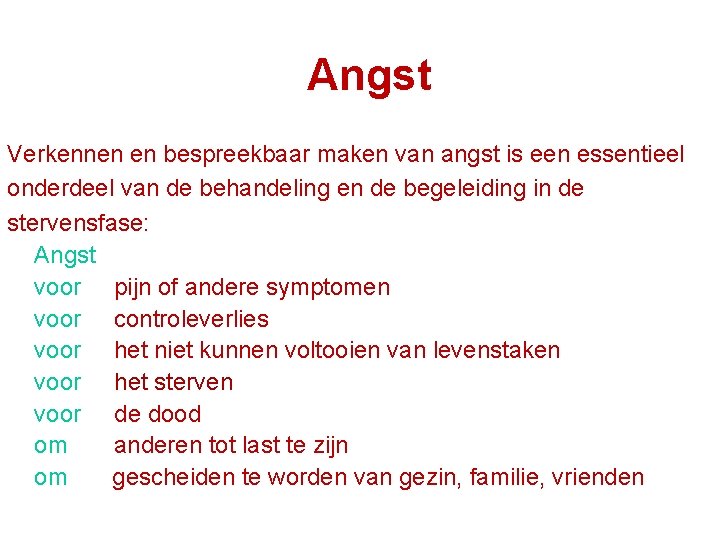 Angst

Verkennen en bespreekbaar maken van angst is een essentieel onderdeel van de behandeling en de begeleiding in de stervensfase:

Angst
voor pijn of andere symptomen
voor controleverlies
voor het niet kunnen voltooien van levenstaken
voor het sterven
voor de dood
om anderen tot last te zijn
om gescheiden te worden van gezin, familie, vrienden